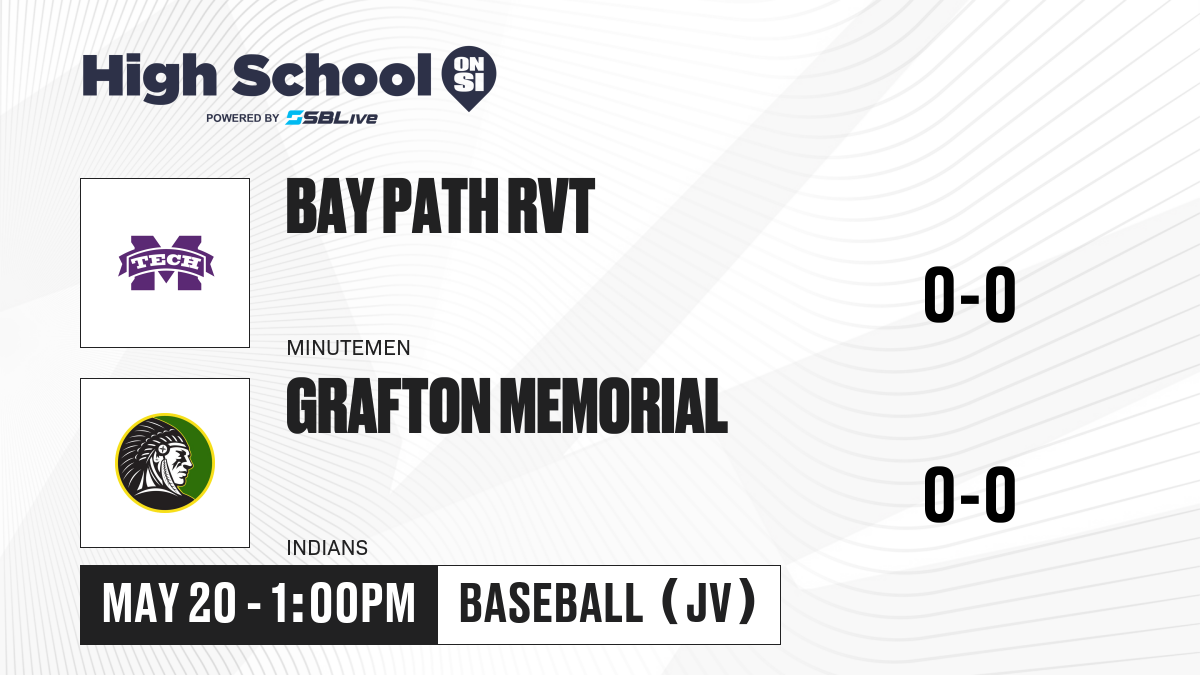 High School ON SI
POWERED BY SBLive

TECH

BAY PATH RVT

MINUTEMEN

0-0

GRAFTON MEMORIAL

INDIANS

0-0

MAY 20 - 1:00PM

BASEBALL (JV)